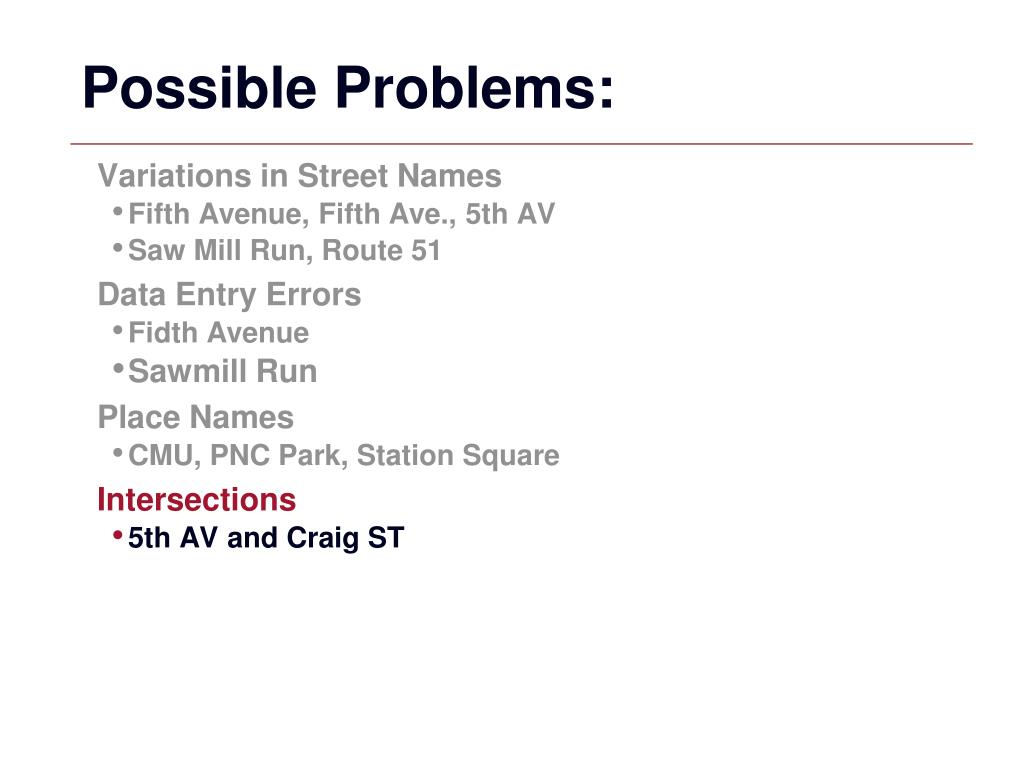 Possible Problems:

Variations in Street Names
• Fifth Avenue, Fifth Ave., 5th AV
• Saw Mill Run, Route 51

Data Entry Errors
• Fidth Avenue
• Sawmill Run

Place Names
• CMU, PNC Park, Station Square

Intersections
• 5th AV and Craig ST